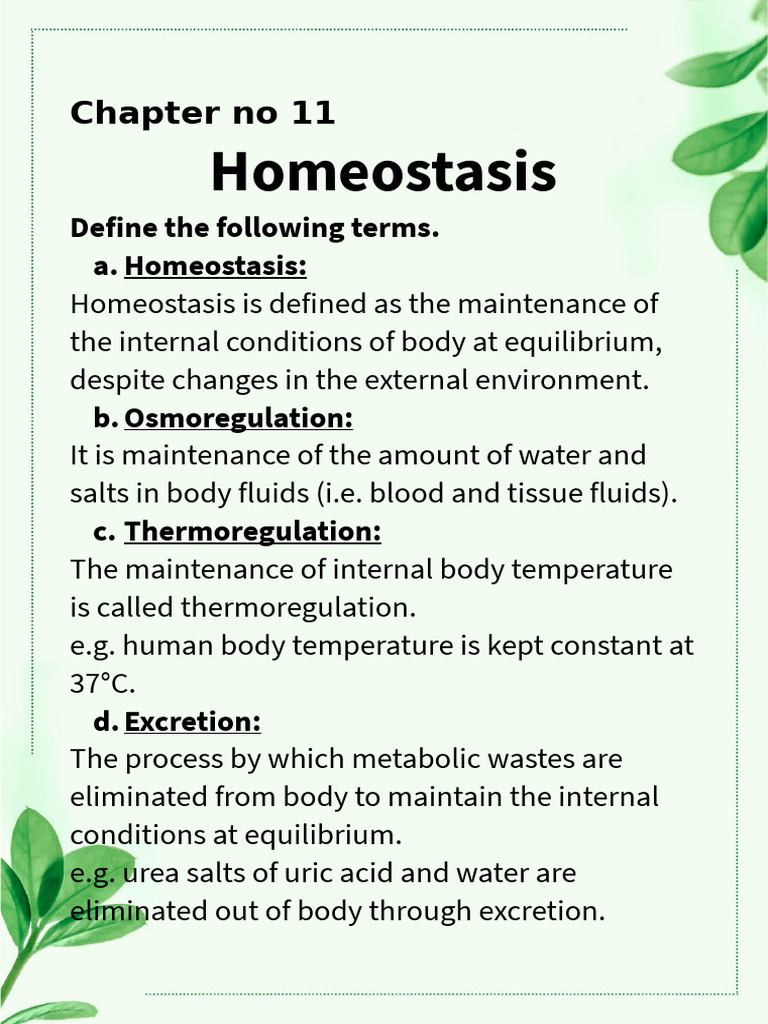 Chapter no 11

Homeostasis

Define the following terms.

a. Homeostasis:

Homeostasis is defined as the maintenance of the internal conditions of body at equilibrium, despite changes in the external environment.

b. Osmoregulation:

It is maintenance of the amount of water and salts in body fluids (i.e. blood and tissue fluids).

c. Thermoregulation:

The maintenance of internal body temperature is called thermoregulation.

e.g. human body temperature is kept constant at 37°C.

d. Excretion:

The process by which metabolic wastes are eliminated from body to maintain the internal conditions at equilibrium.

e.g. urea salts of uric acid and water are eliminated out of body through excretion.